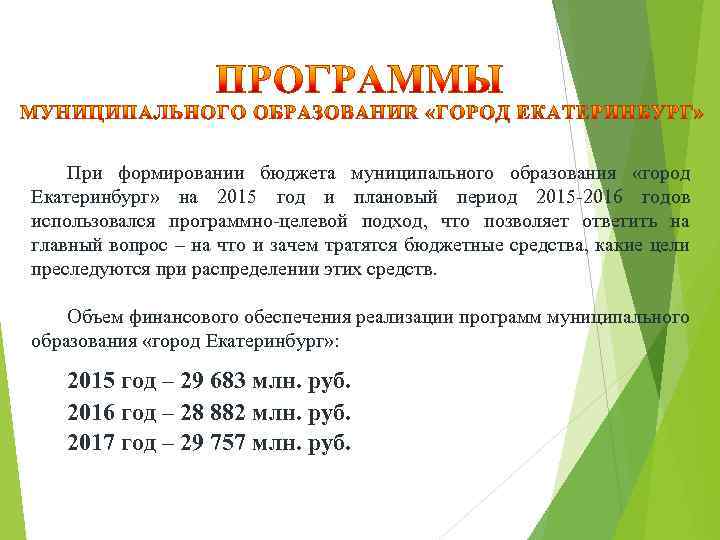 ПРОГРАММЫ
МУНИЦИПАЛЬНОГО ОБРАЗОВАНИЯ «ГОРОД ЕКАТЕРИНБУРГ»

При формировании бюджета муниципального образования «город Екатеринбург» на 2015 год и плановый период 2015-2016 годов использовался программно-целевой подход, что позволяет ответить на главный вопрос – на что и зачем тратятся бюджетные средства, какие цели преследуются при распределении этих средств.

Объем финансового обеспечения реализации программ муниципального образования «город Екатеринбург»:

2015 год – 29 683 млн. руб.
2016 год – 28 882 млн. руб.
2017 год – 29 757 млн. руб.